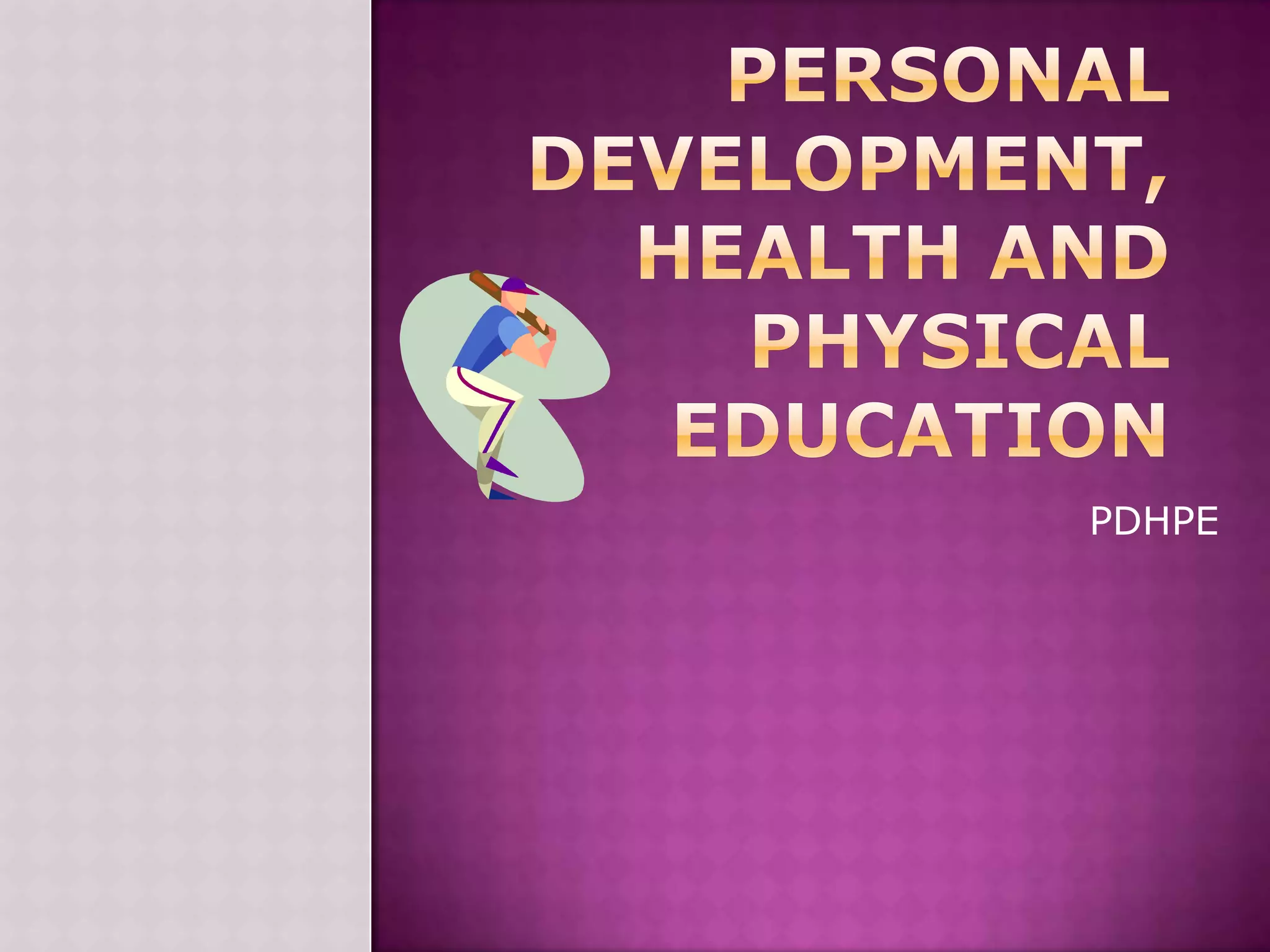 PERSONAL DEVELOPMENT, HEALTH AND PHYSICAL EDUCATION

PDHPE